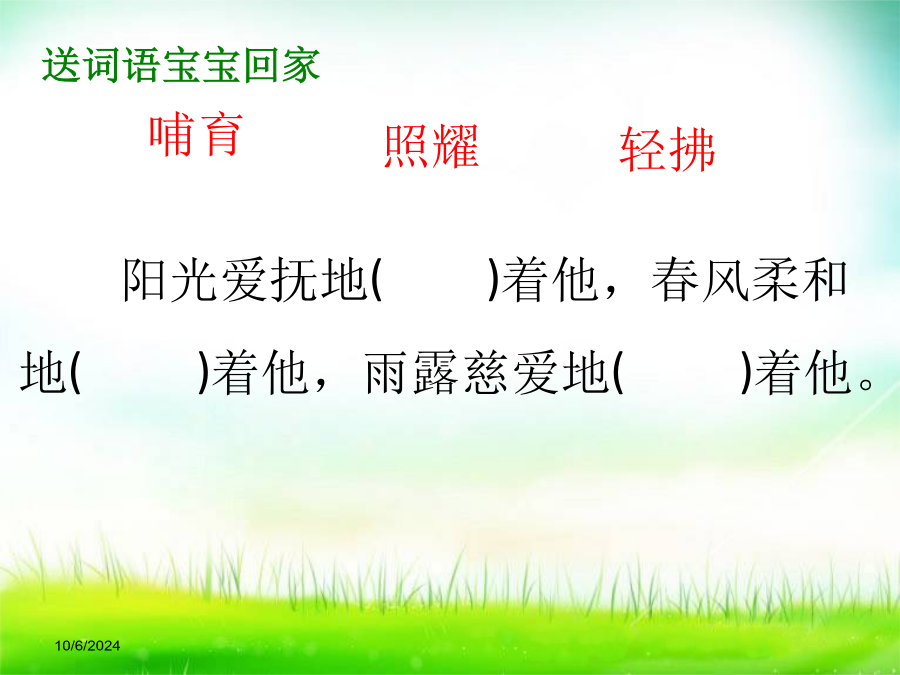 送词语宝宝回家

哺育 照耀 轻拂

阳光爱抚地(　　)着他，春风柔和地(　　)着他，雨露慈爱地(　　)着他。

10/6/2024